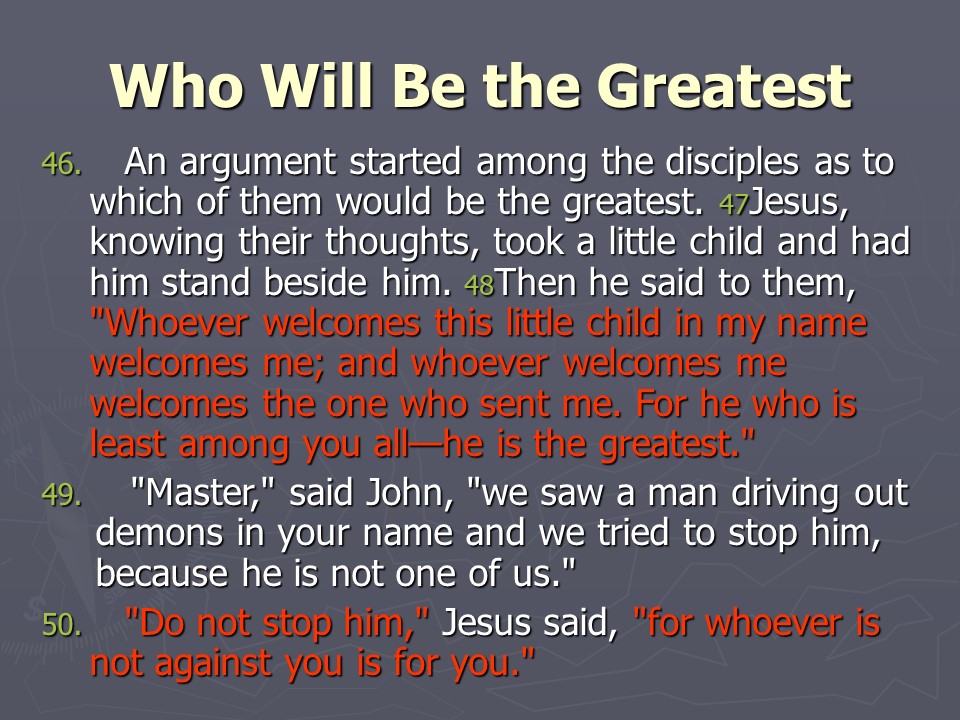 Who Will Be the Greatest

46. An argument started among the disciples as to which of them would be the greatest. 47Jesus, knowing their thoughts, took a little child and had him stand beside him. 48Then he said to them, "Whoever welcomes this little child in my name welcomes me; and whoever welcomes me welcomes the one who sent me. For he who is least among you all—he is the greatest."

49. "Master," said John, "we saw a man driving out demons in your name and we tried to stop him, because he is not one of us."

50. "Do not stop him," Jesus said, "for whoever is not against you is for you."